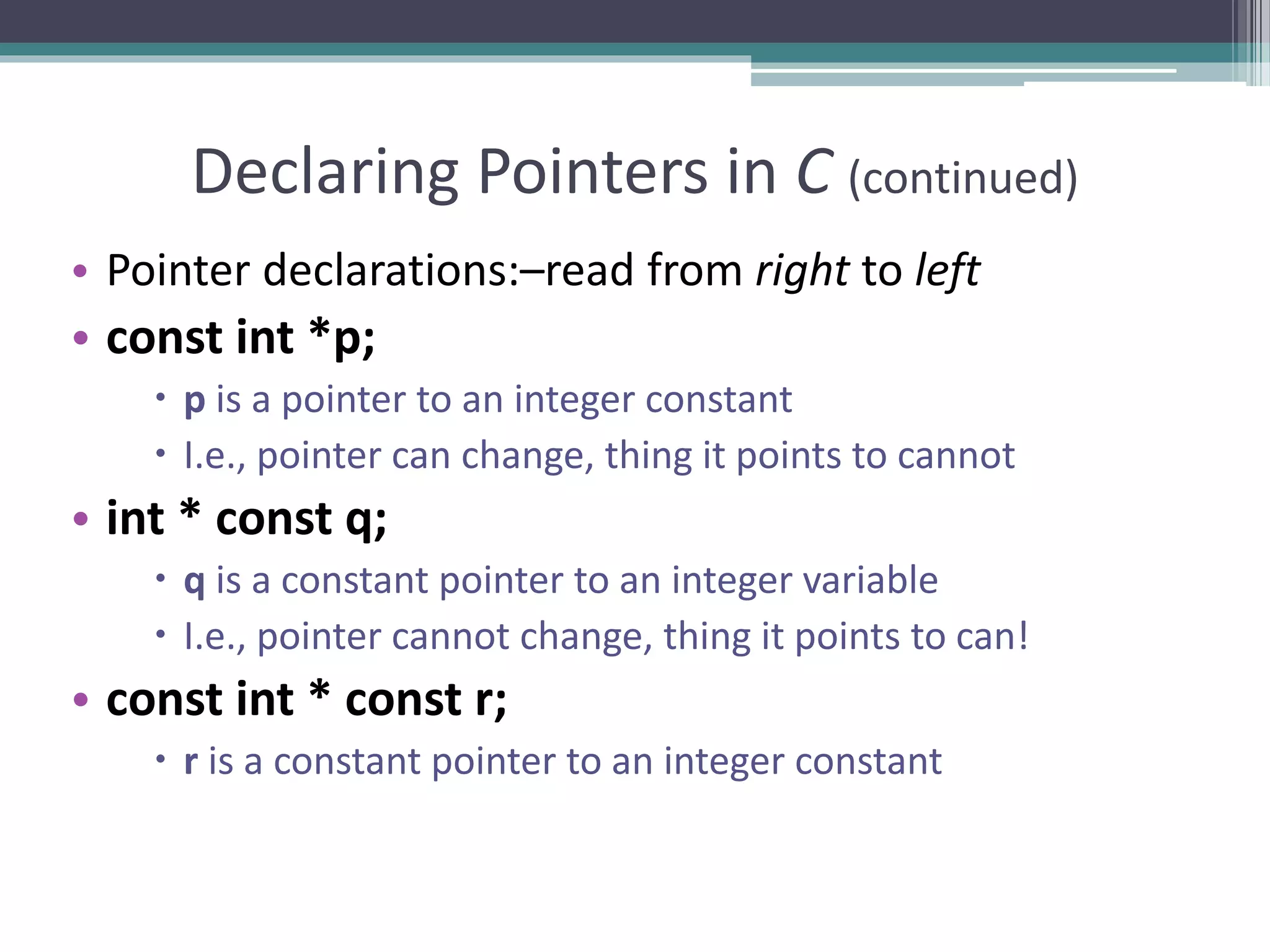 Declaring Pointers in C (continued)

• Pointer declarations:–read from right to left
• const int *p;
  • p is a pointer to an integer constant
  • I.e., pointer can change, thing it points to cannot
• int * const q;
  • q is a constant pointer to an integer variable
  • I.e., pointer cannot change, thing it points to can!
• const int * const r;
  • r is a constant pointer to an integer constant